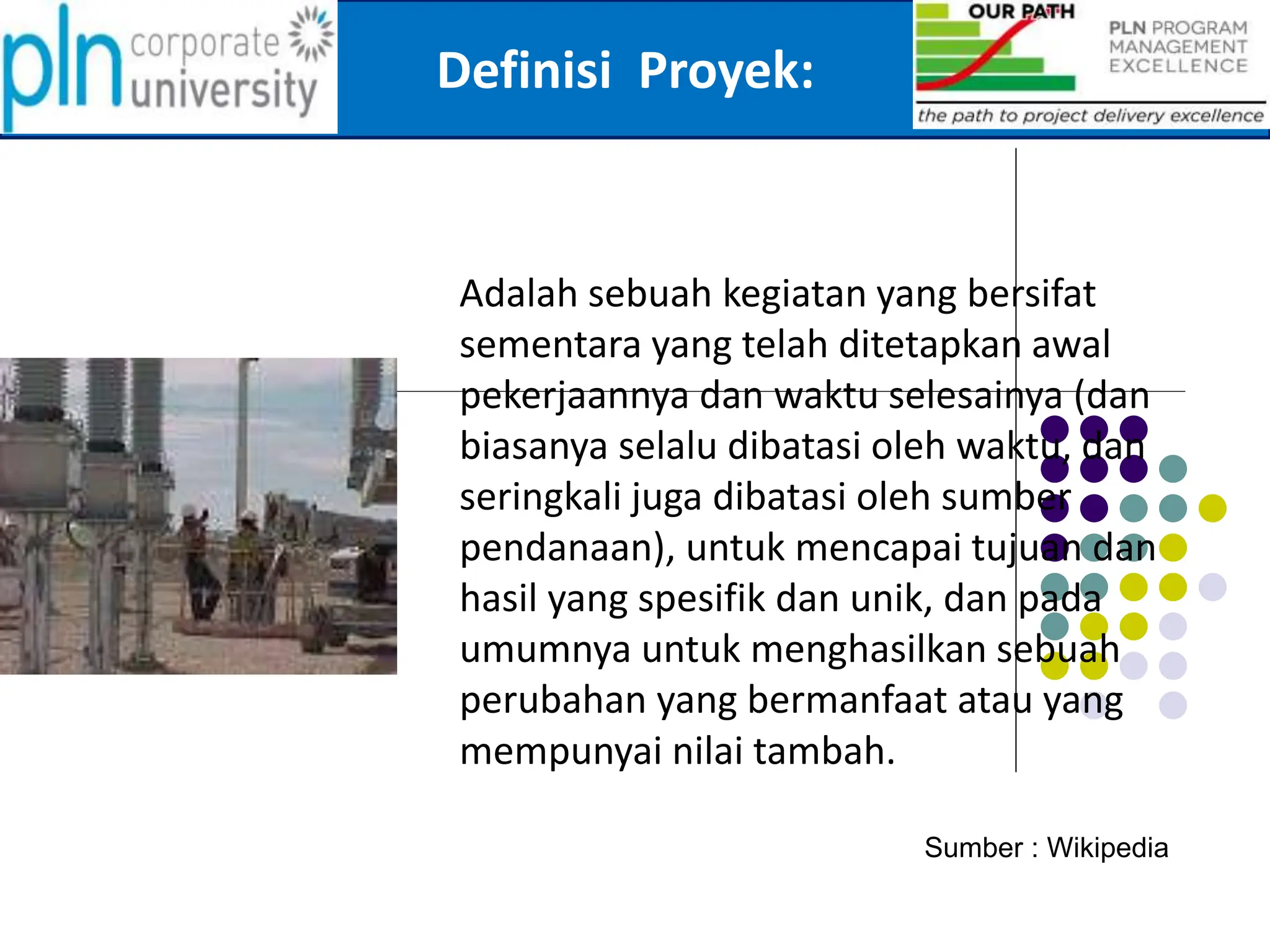 pln corporate university

Definisi Proyek:

OUR PATH

PLN PROGRAM MANAGEMENT EXCELLENCE

the path to project delivery excellence

Adalah sebuah kegiatan yang bersifat sementara yang telah ditetapkan awal pekerjaannya dan waktu selesainya (dan biasanya selalu dibatasi oleh waktu, dan seringkali juga dibatasi oleh sumber pendanaan), untuk mencapai tujuan dan hasil yang spesifik dan unik, dan pada umumnya untuk menghasilkan sebuah perubahan yang bermanfaat atau yang mempunyai nilai tambah.

Sumber : Wikipedia